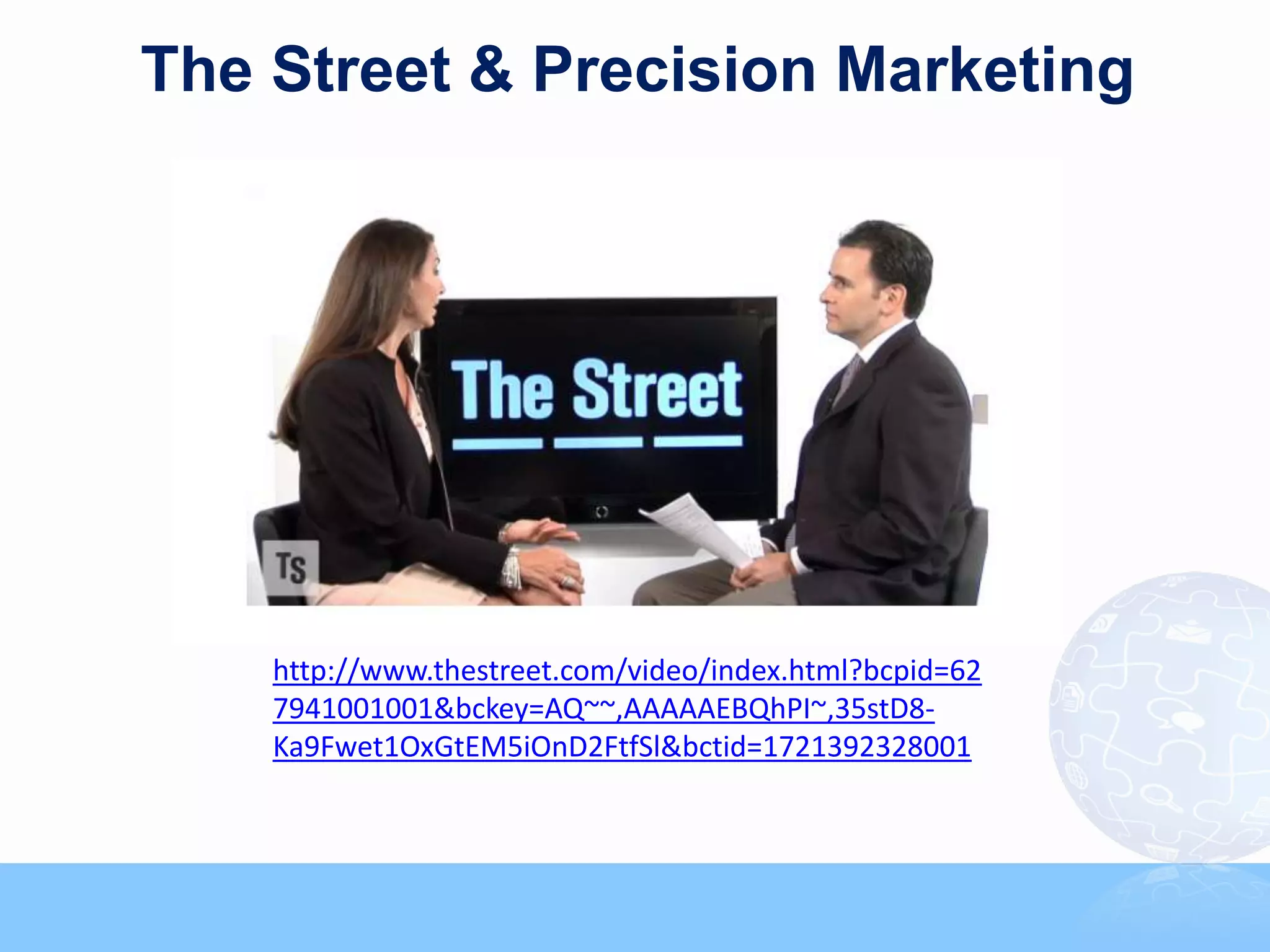 The Street & Precision Marketing

The Street

TS

http://www.thestreet.com/video/index.html?bcpid=627941001001&bckey=AQ~~,AAAAAEBQhPI~,35stD8-Ka9Fwet1OxGtEM5iOnD2FtfSl&bctid=1721392328001